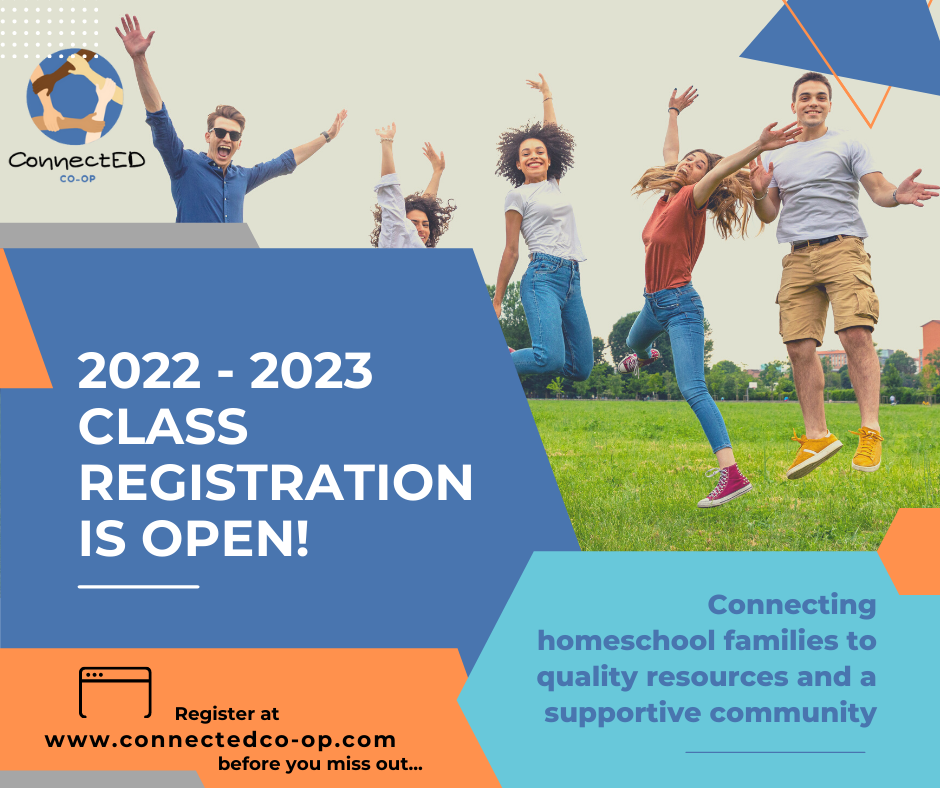 ConnectED
CO-OP

2022 - 2023 CLASS REGISTRATION IS OPEN!

Connecting homeschool families to quality resources and a supportive community

Register at
www.connectedco-op.com
before you miss out...